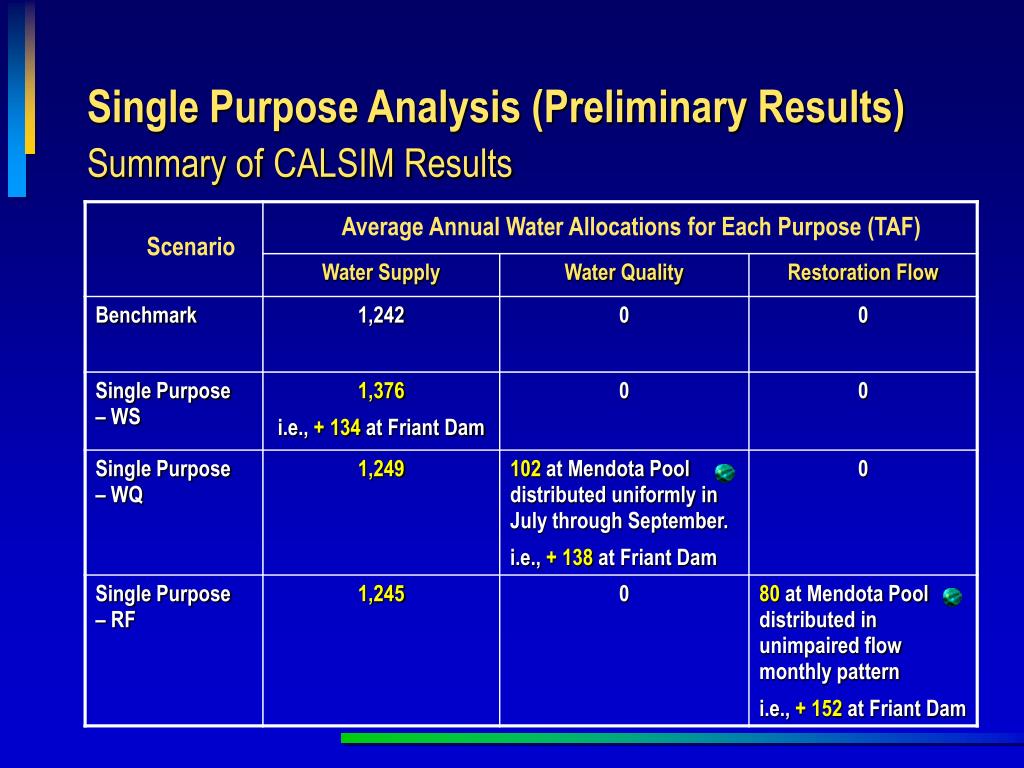 Single Purpose Analysis (Preliminary Results)
Summary of CALSIM Results

| Scenario | Average Annual Water Allocations for Each Purpose (TAF) | | |
|---|---|---|---|
| | Water Supply | Water Quality | Restoration Flow |
| Benchmark | 1,242 | 0 | 0 |
| Single Purpose – WS | 1,376 i.e., + 134 at Friant Dam | 0 | 0 |
| Single Purpose – WQ | 1,249 | 102 at Mendota Pool distributed uniformly in July through September. i.e., + 138 at Friant Dam | 0 |
| Single Purpose – RF | 1,245 | 0 | 80 at Mendota Pool distributed in unimpaired flow monthly pattern i.e., + 152 at Friant Dam |